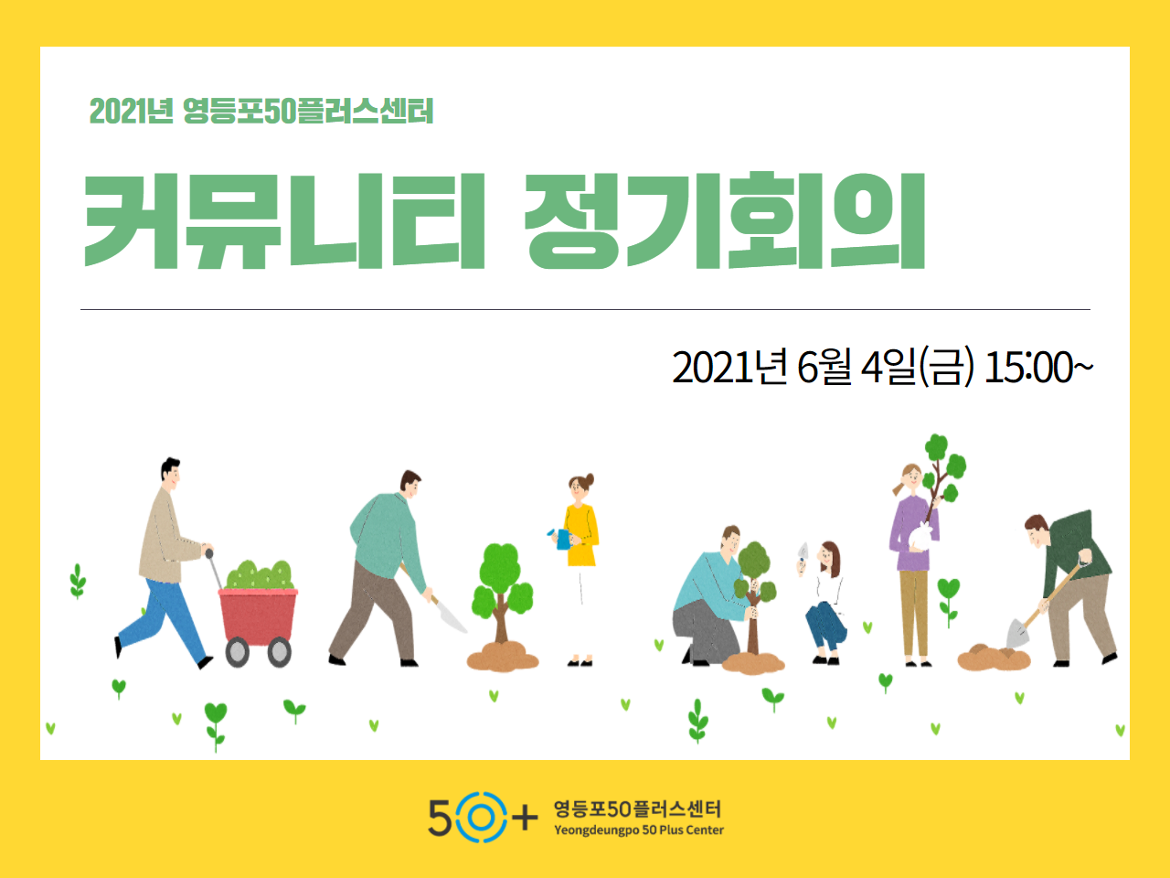 2021년 영등포50플러스센터

커뮤니티 정기회의

2021년 6월 4일(금) 15:00~

50+ 영등포50플러스센터
Yeongdeungpo 50 Plus Center